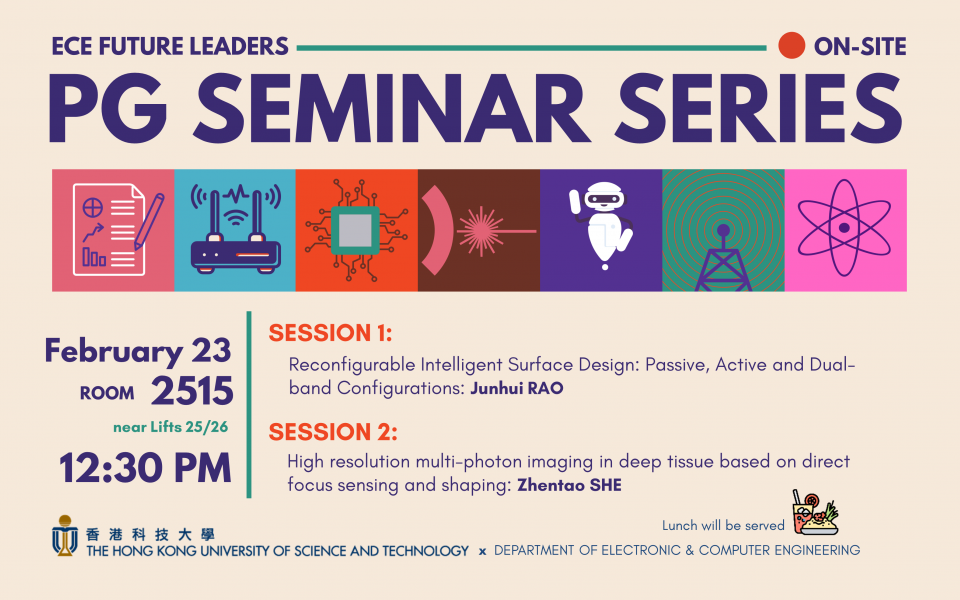 ECE FUTURE LEADERS

ON-SITE

PG SEMINAR SERIES

February 23
ROOM 2515
near Lifts 25/26
12:30 PM

SESSION 1:
Reconfigurable Intelligent Surface Design: Passive, Active and Dual-band Configurations: Junhui RAO

SESSION 2:
High resolution multi-photon imaging in deep tissue based on direct focus sensing and shaping: Zhentao SHE

Lunch will be served

香港科技大學
THE HONG KONG UNIVERSITY OF SCIENCE AND TECHNOLOGY x DEPARTMENT OF ELECTRONIC & COMPUTER ENGINEERING